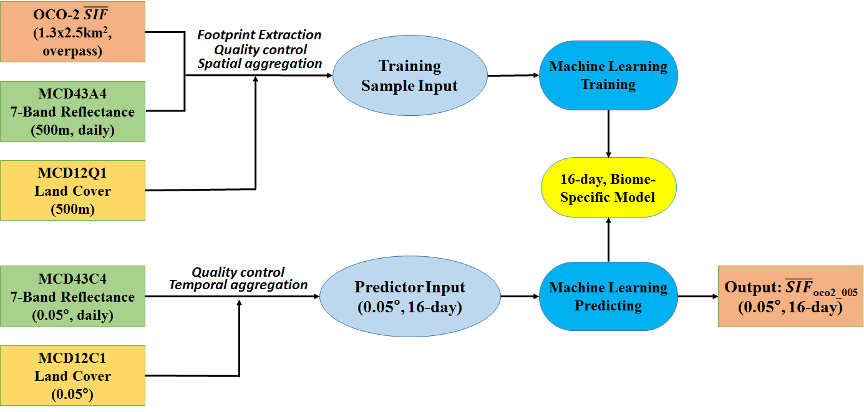 OCO-2 $\overline{SIF}$ (1.3x2.5km², overpass)

MCD43A4 7-Band Reflectance (500m, daily)

MCD12Q1 Land Cover (500m)

Footprint Extraction Quality control Spatial aggregation

Training Sample Input

Machine Learning Training

16-day, Biome-Specific Model

MCD43C4 7-Band Reflectance (0.05°, daily)

MCD12C1 Land Cover (0.05°)

Quality control Temporal aggregation

Predictor Input (0.05°, 16-day)

Machine Learning Predicting

Output: $\overline{SIF}_{oco2\_005}$ (0.05°, 16-day)